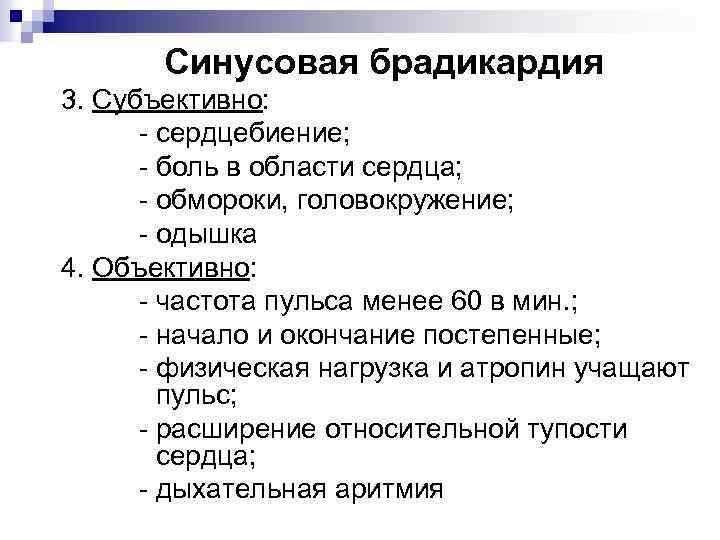 Синусовая брадикардия

3. Субъективно:
- сердцебиение;
- боль в области сердца;
- обмороки, головокружение;
- одышка

4. Объективно:
- частота пульса менее 60 в мин.;
- начало и окончание постепенные;
- физическая нагрузка и атропин учащают пульс;
- расширение относительной тупости сердца;
- дыхательная аритмия